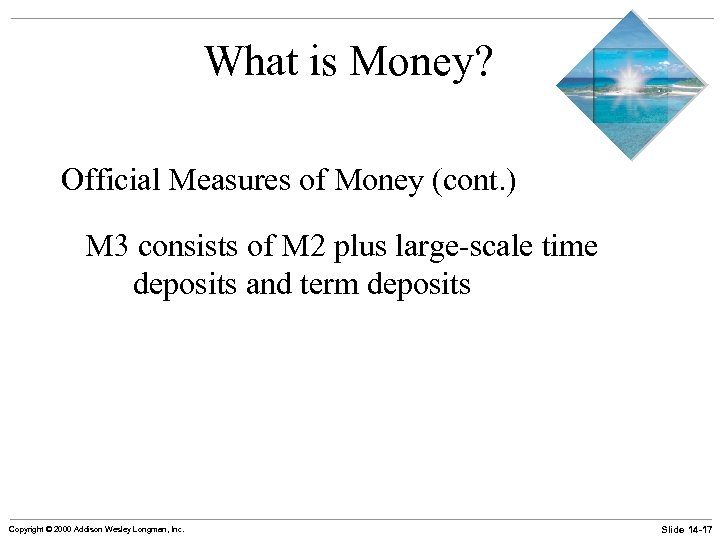 What is Money?

Official Measures of Money (cont.)

M3 consists of M2 plus large-scale time deposits and term deposits

Copyright © 2000 Addison Wesley Longman, Inc.

Slide 14-17